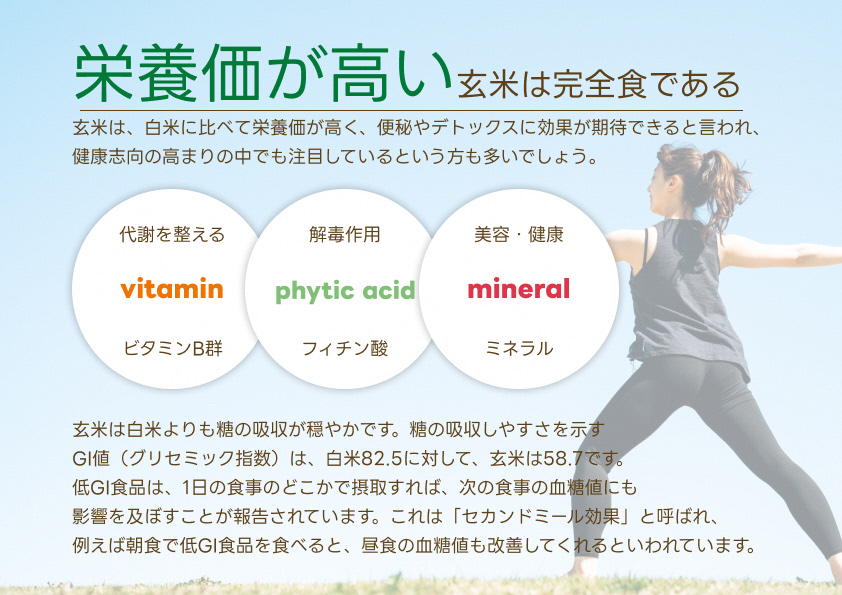 栄養価が高い 玄米は完全食である

玄米は、白米に比べて栄養価が高く、便秘やデトックスに効果が期待できると言われ、健康志向の高まりの中でも注目しているという方も多いでしょう。

代謝を整える
vitamin
ビタミンB群

解毒作用
phytic acid
フィチン酸

美容・健康
mineral
ミネラル

玄米は白米よりも糖の吸収が穏やかです。糖の吸収しやすさを示すGI値（グリセミック指数）は、白米82.5に対して、玄米は58.7です。低GI食品は、1日の食事のどこかで摂取すれば、次の食事の血糖値にも影響を及ぼすことが報告されています。これは「セカンドミール効果」と呼ばれ、例えば朝食で低GI食品を食べると、昼食の血糖値も改善してくれるといわれています。